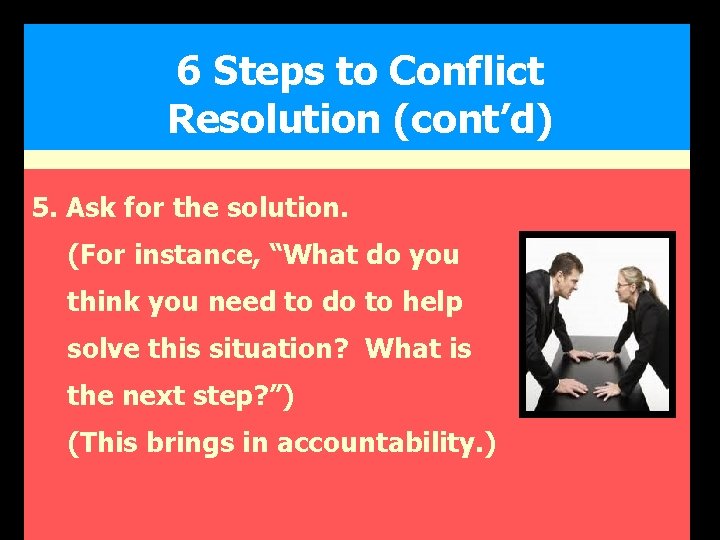 6 Steps to Conflict Resolution (cont’d)

5. Ask for the solution.

(For instance, “What do you think you need to do to help solve this situation? What is the next step?”)

(This brings in accountability.)